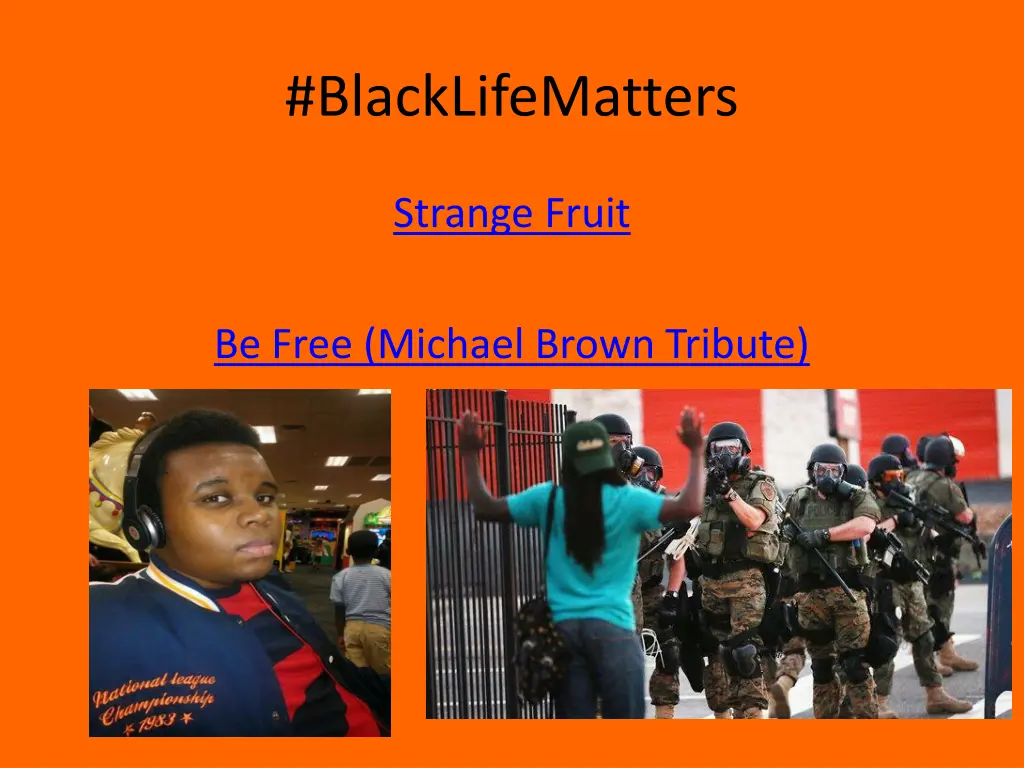 #BlackLifeMatters

Strange Fruit

Be Free (Michael Brown Tribute)

National league Championship 1983